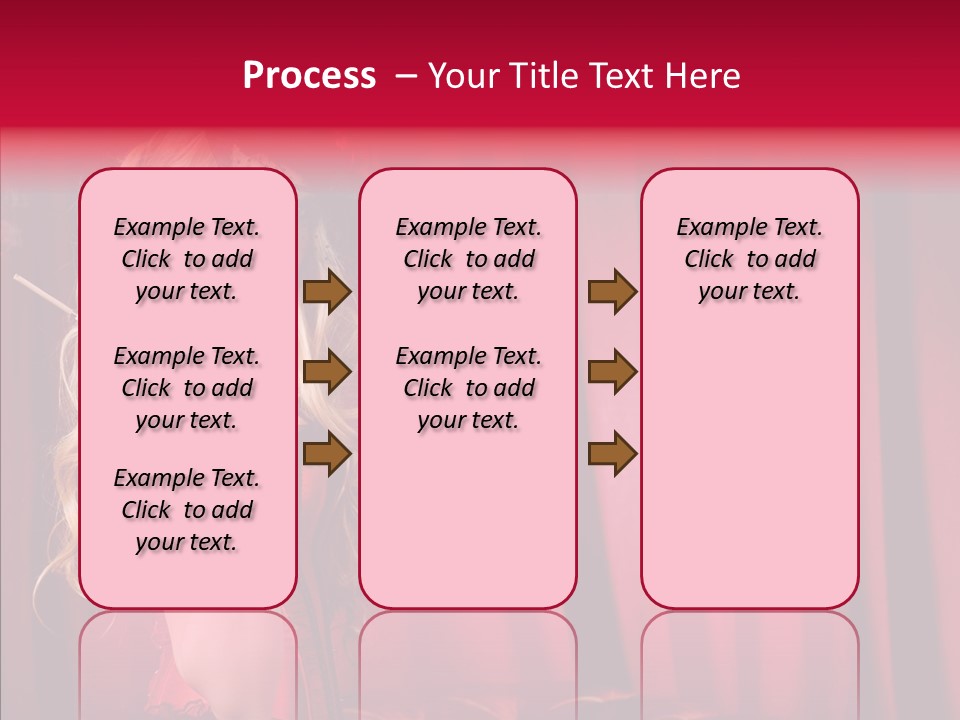 Process – Your Title Text Here

Example Text. Click to add your text.

Example Text. Click to add your text.

Example Text. Click to add your text.

Example Text. Click to add your text.

Example Text. Click to add your text.

Example Text. Click to add your text.